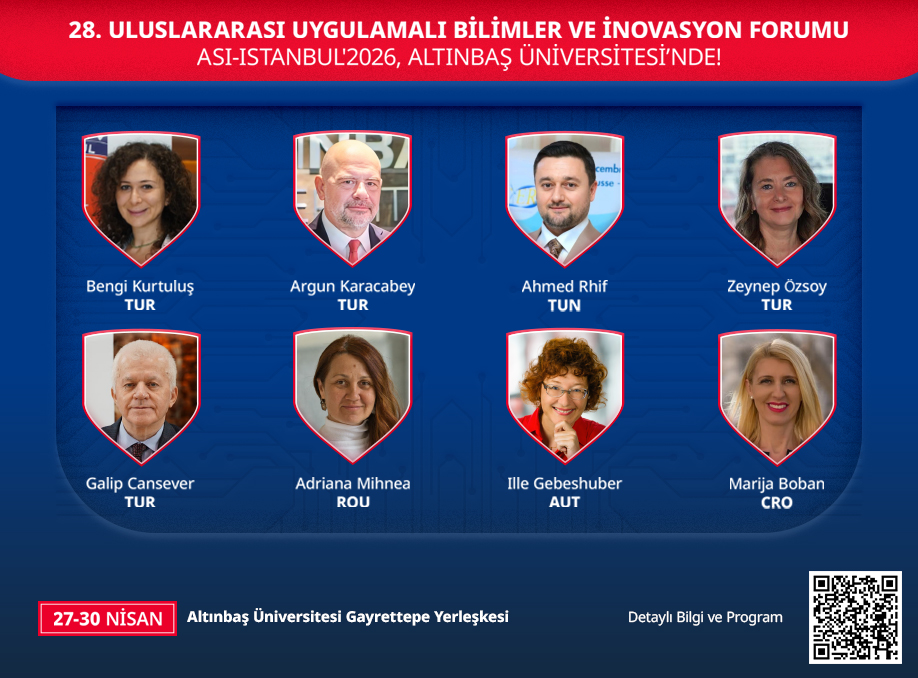 28. ULUSLARARASI UYGULAMALI BİLİMLER VE İNOVASYON FORUMU
ASI-ISTANBUL'2026, ALTINBAŞ ÜNİVERSİTESİ'NDE!

Bengi Kurtuluş
TUR

Argun Karacabey
TUR

Ahmed Rhif
TUN

Zeynep Özsoy
TUR

Galip Cansever
TUR

Adriana Mihnea
ROU

Ille Gebeshuber
AUT

Marija Boban
CRO

27-30 NİSAN

Altınbaş Üniversitesi Gayrettepe Yerleşkesi

Detaylı Bilgi ve Program